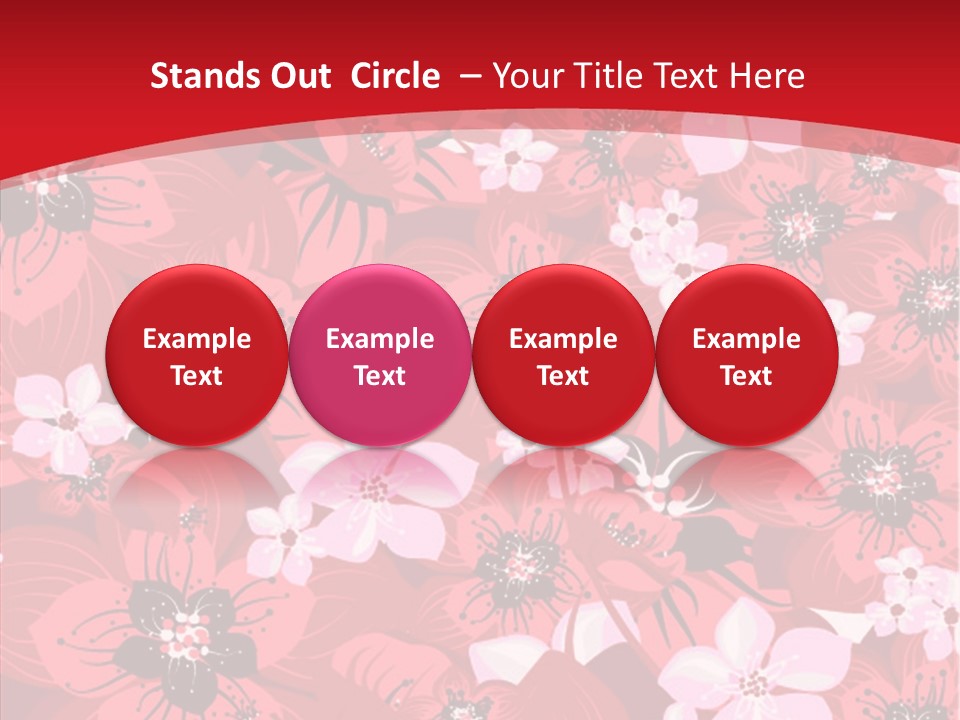 Stands Out Circle – Your Title Text Here

Example Text

Example Text

Example Text

Example Text